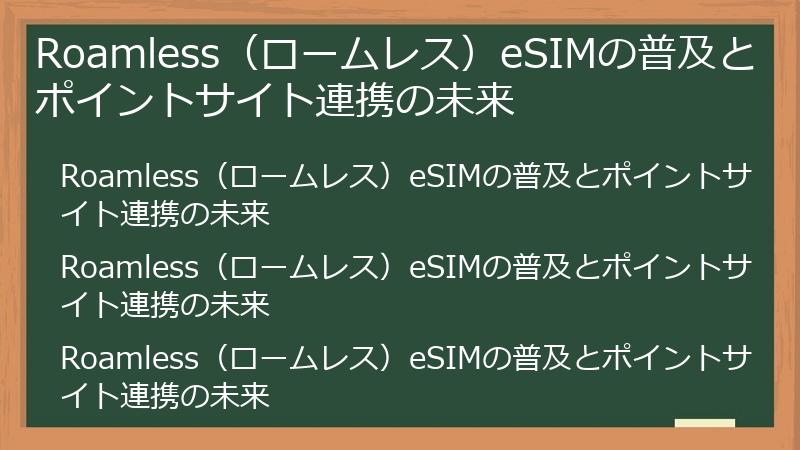 Roamless（ロームレス）eSIMの普及とポイントサイト連携の未来

Roamless（ロームレス）eSIMの普及とポイントサイト連携の未来

Roamless（ロームレス）eSIMの普及とポイントサイト連携の未来

Roamless（ロームレス）eSIMの普及とポイントサイト連携の未来